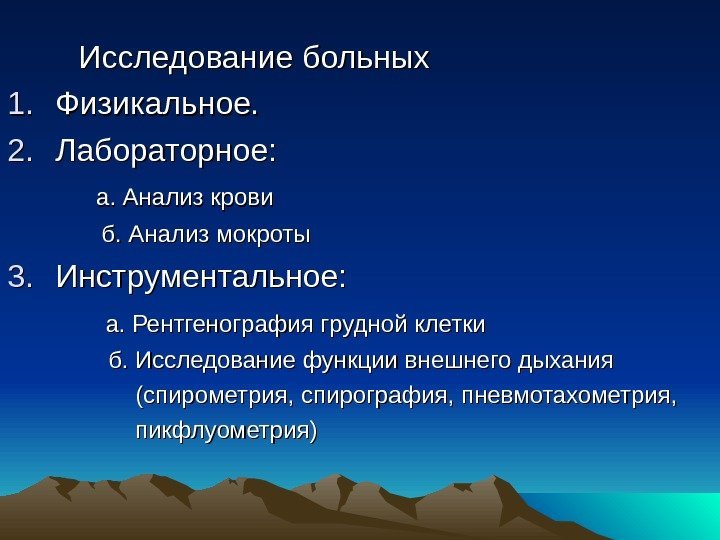 Исследование больных

1. Физикальное.
2. Лабораторное:
а. Анализ крови
б. Анализ мокроты
3. Инструментальное:
а. Рентгенография грудной клетки
б. Исследование функции внешнего дыхания (спирометрия, спирография, пневмотахометрия, пикфлуометрия)